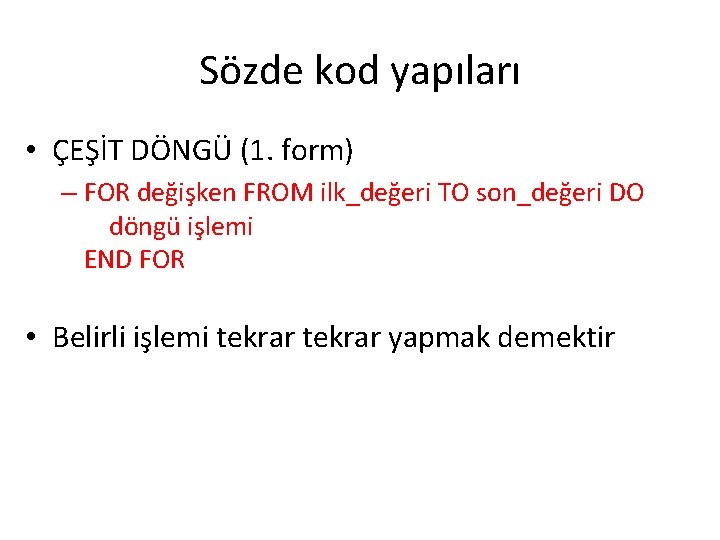 Sözde kod yapıları

• ÇEŞİT DÖNGÜ (1. form)

– FOR değişken FROM ilk_değeri TO son_değeri DO
döngü işlemi
END FOR

• Belirli işlemi tekrar tekrar yapmak demektir